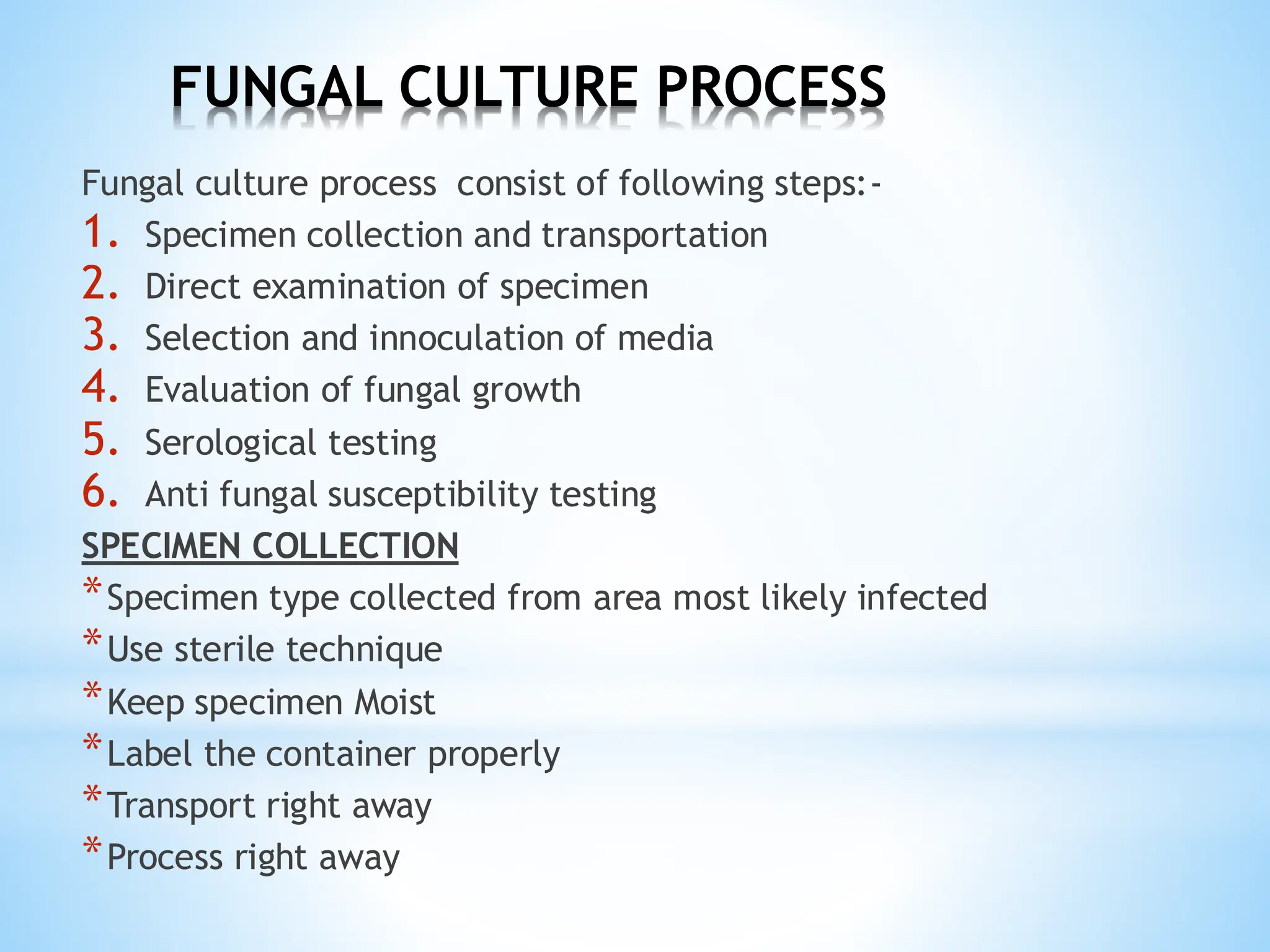 FUNGAL CULTURE PROCESS

Fungal culture process consist of following steps:-

1. Specimen collection and transportation
2. Direct examination of specimen
3. Selection and innoculation of media
4. Evaluation of fungal growth
5. Serological testing
6. Anti fungal susceptibility testing

SPECIMEN COLLECTION

* Specimen type collected from area most likely infected
* Use sterile technique
* Keep specimen Moist
* Label the container properly
* Transport right away
* Process right away